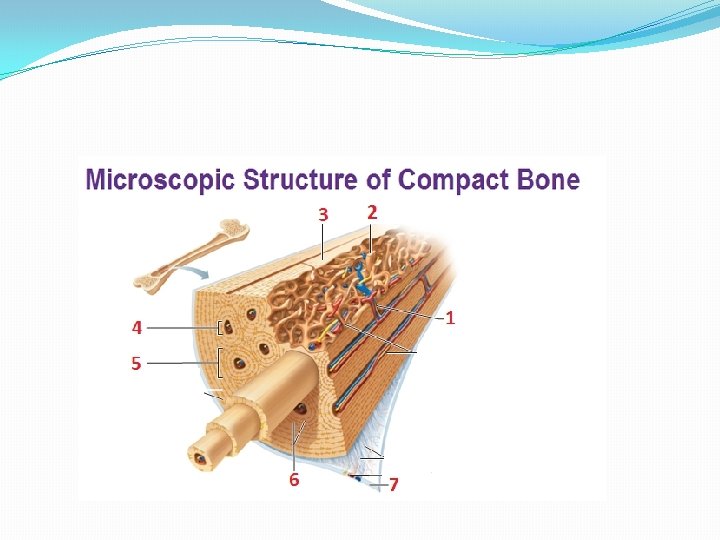 Microscopic Structure of Compact Bone

3
2
1
4
5
6
7